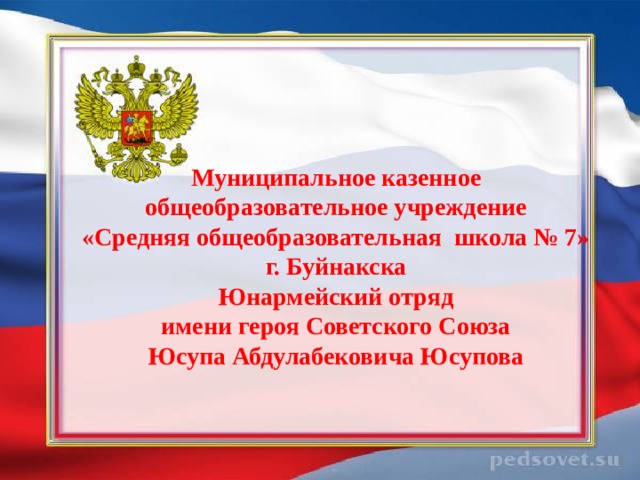 Муниципальное казенное общеобразовательное учреждение «Средняя общеобразовательная школа № 7» г. Буйнакска
Юнармейский отряд
имени героя Советского Союза
Юсупа Абдулабековича Юсупова

pedsovet.su